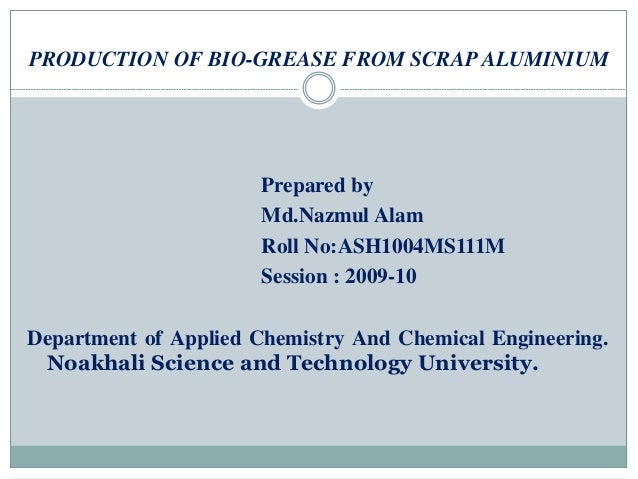 PRODUCTION OF BIO-GREASE FROM SCRAP ALUMINIUM

Prepared by
Md.Nazmul Alam
Roll No:ASH1004MS111M
Session : 2009-10

Department of Applied Chemistry And Chemical Engineering.
Noakhali Science and Technology University.